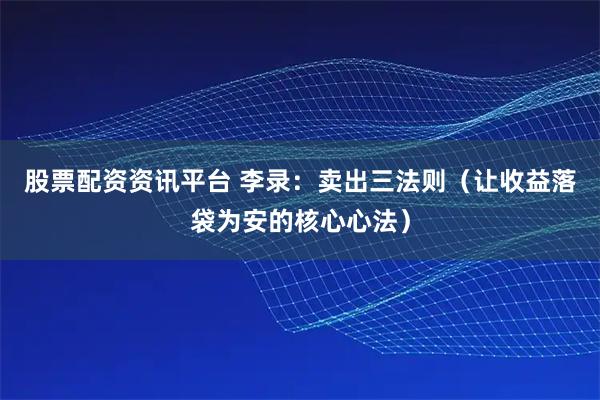 股票配资资讯平台 李录：卖出三法则（让收益落袋为安的核心心法）